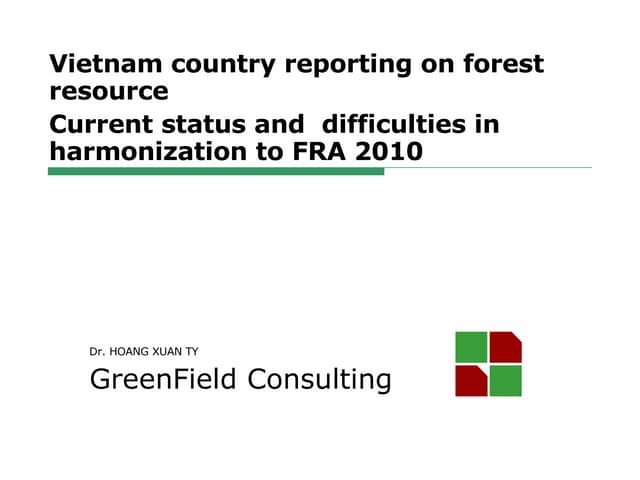 Vietnam country reporting on forest resource

Current status and difficulties in harmonization to FRA 2010

Dr. HOANG XUAN TY

GreenField Consulting